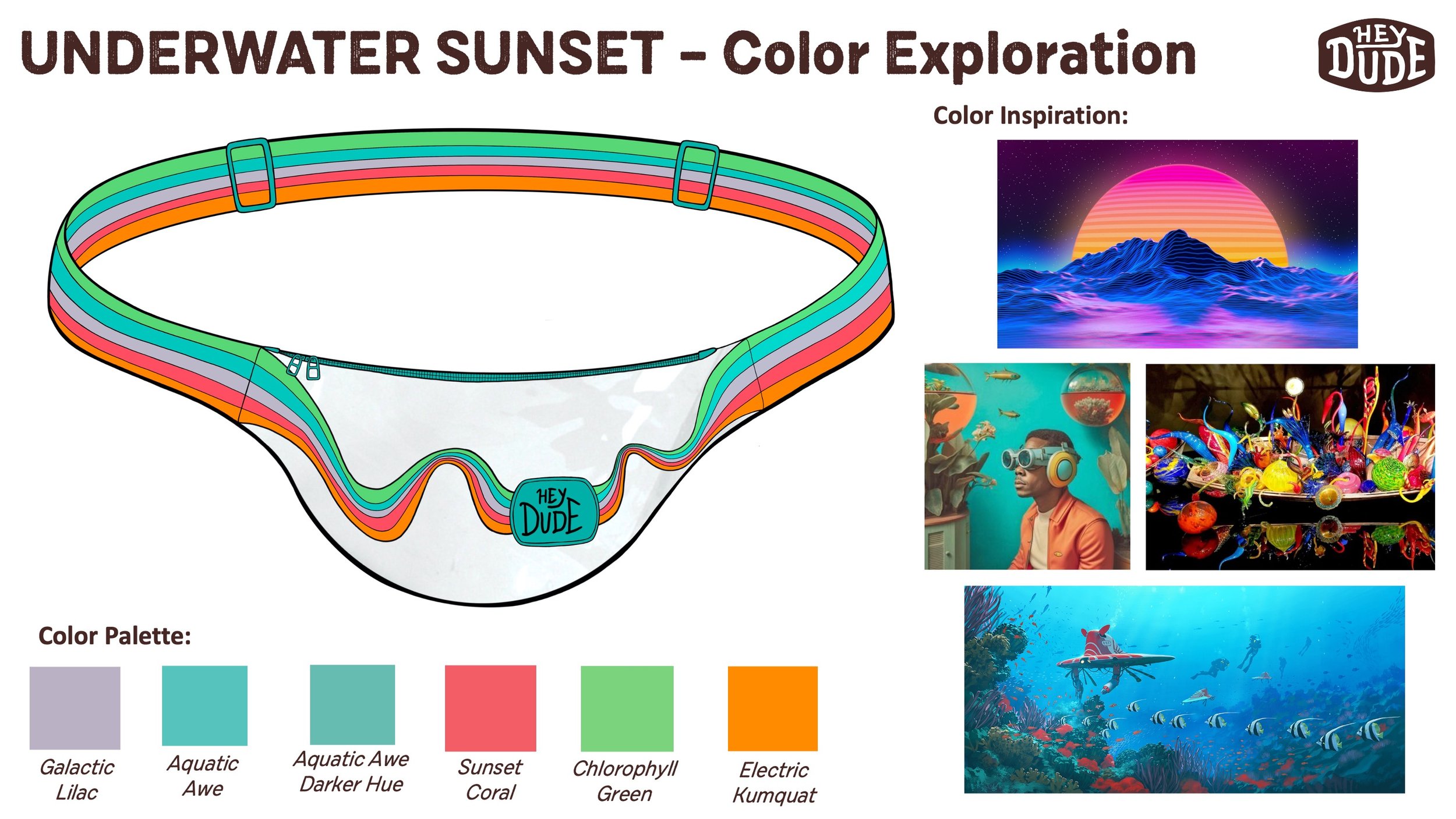 UNDERWATER SUNSET – Color Exploration

HEY DUDE

Color Inspiration:

HEY DUDE

Color Palette:

Galactic Lilac

Aquatic Awe

Aquatic Awe Darker Hue

Sunset Coral

Chlorophyll Green

Electric Kumquat